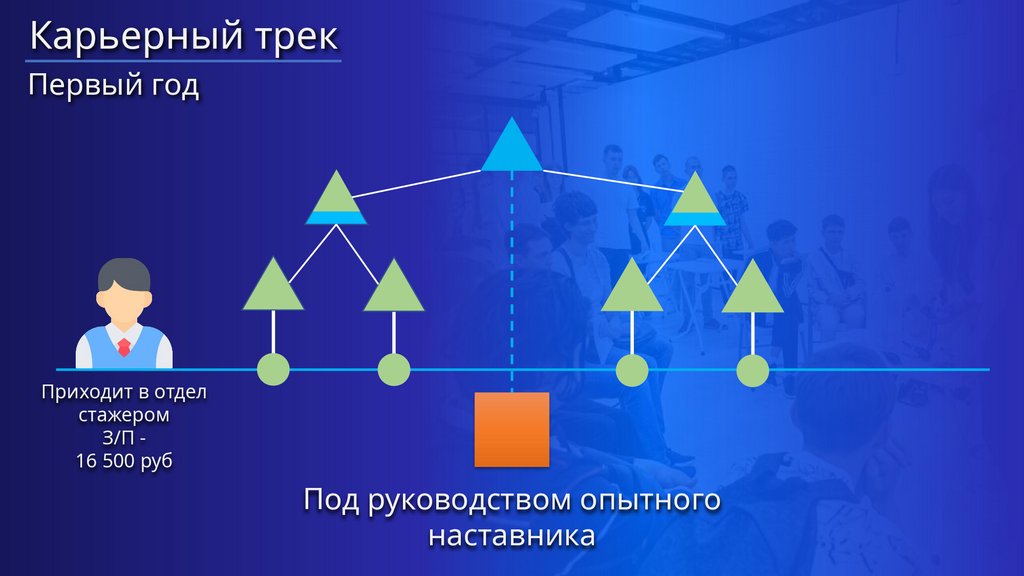 Карьерный трек

Первый год

Приходит в отдел стажером З/П - 16 500 руб

Под руководством опытного наставника